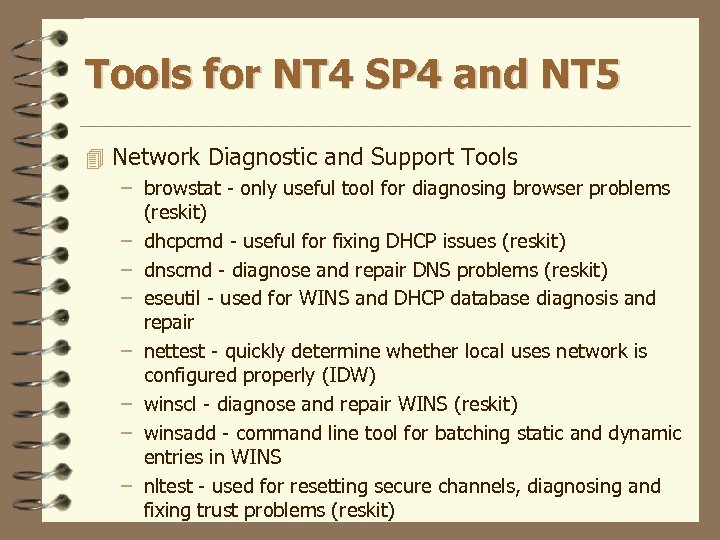 Tools for NT4 SP4 and NT5

Network Diagnostic and Support Tools

– browstat - only useful tool for diagnosing browser problems (reskit)
– dhcpcmd - useful for fixing DHCP issues (reskit)
– dnscmd - diagnose and repair DNS problems (reskit)
– eseutil - used for WINS and DHCP database diagnosis and repair
– nettest - quickly determine whether local uses network is configured properly (IDW)
– winscl - diagnose and repair WINS (reskit)
– winsadd - command line tool for batching static and dynamic entries in WINS
– nltest - used for resetting secure channels, diagnosing and fixing trust problems (reskit)